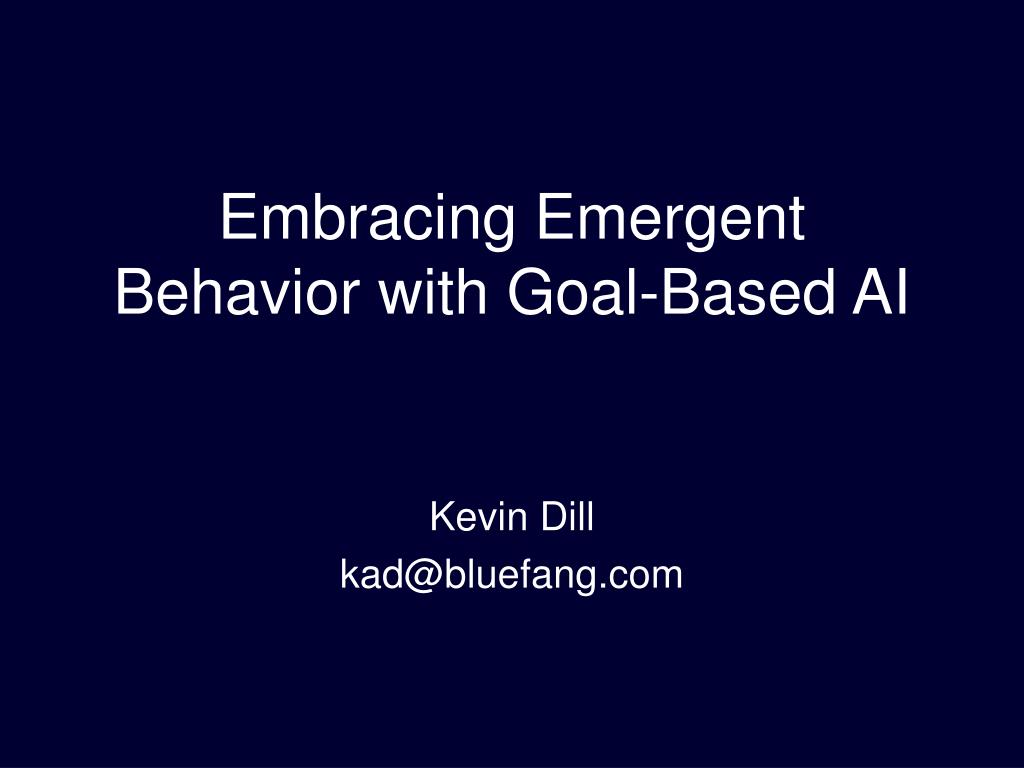 Embracing Emergent Behavior with Goal-Based AI

Kevin Dill
kad@bluefang.com